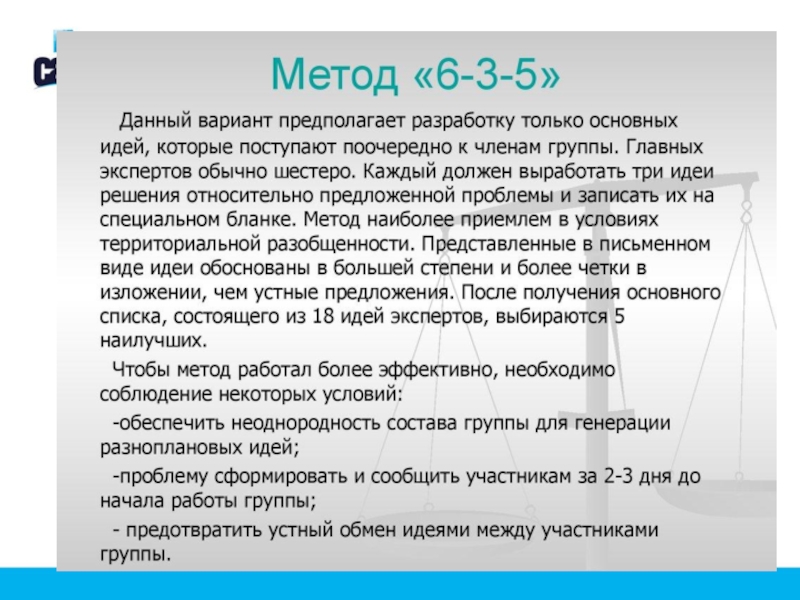 Метод «6-3-5»

Данный вариант предполагает разработку только основных идей, которые поступают поочередно к членам группы. Главных экспертов обычно шестеро. Каждый должен выработать три идеи решения относительно предложенной проблемы и записать их на специальном бланке. Метод наиболее приемлем в условиях территориальной разобщенности. Представленные в письменном виде идеи обоснованы в большей степени и более четки в изложении, чем устные предложения. После получения основного списка, состоящего из 18 идей экспертов, выбираются 5 наилучших.

Чтобы метод работал более эффективно, необходимо соблюдение некоторых условий:

-обеспечить неоднородность состава группы для генерации разноплановых идей;

-проблему сформировать и сообщить участникам за 2-3 дня до начала работы группы;

- предотвратить устный обмен идеями между участниками группы.